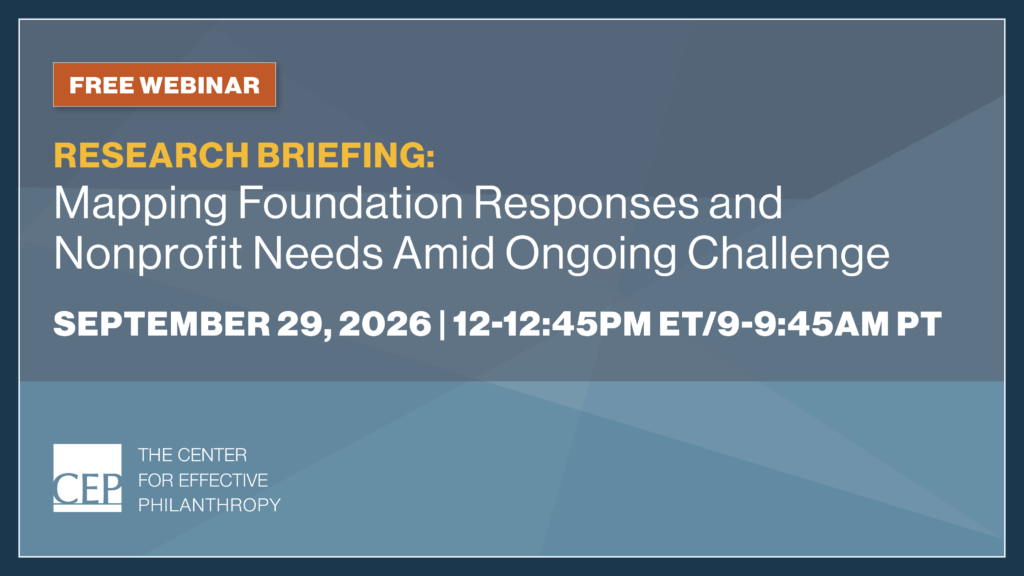 FREE WEBINAR

RESEARCH BRIEFING:
Mapping Foundation Responses and Nonprofit Needs Amid Ongoing Challenge

SEPTEMBER 29, 2026 | 12-12:45PM ET/9-9:45AM PT

CEP

THE CENTER FOR EFFECTIVE PHILANTHROPY